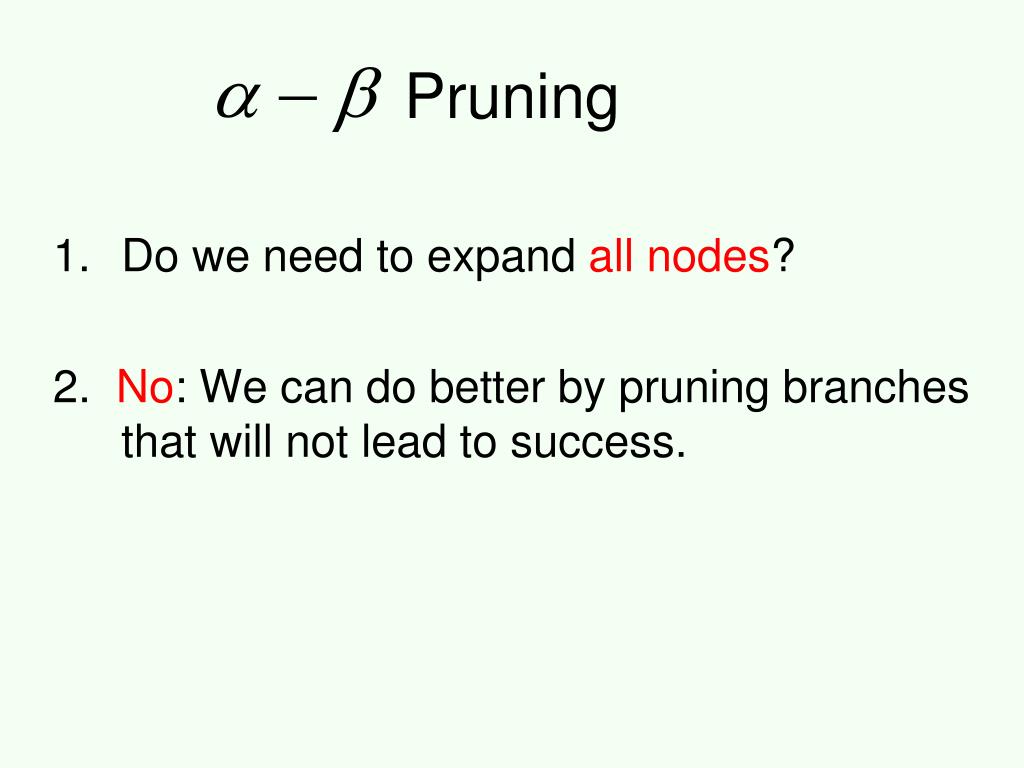 $\alpha - \beta$ Pruning

1. Do we need to expand all nodes?

2. No: We can do better by pruning branches that will not lead to success.